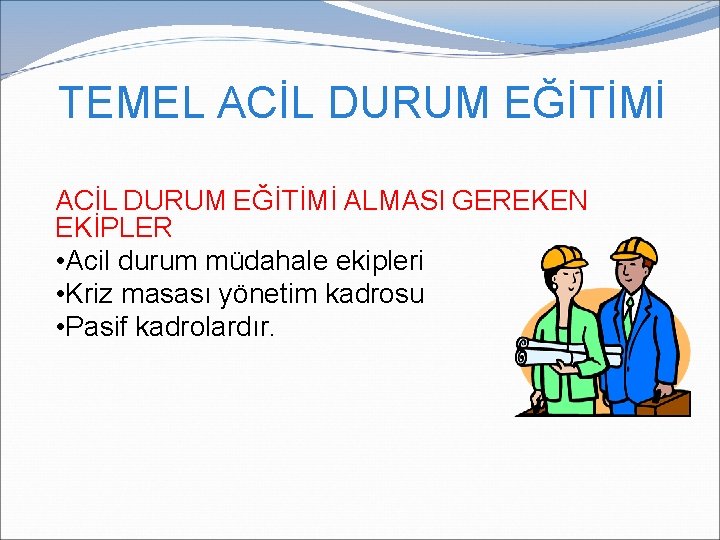 TEMEL ACİL DURUM EĞİTİMİ

ACİL DURUM EĞİTİMİ ALMASI GEREKEN EKİPLER

• Acil durum müdahale ekipleri
• Kriz masası yönetim kadrosu
• Pasif kadrolardır.